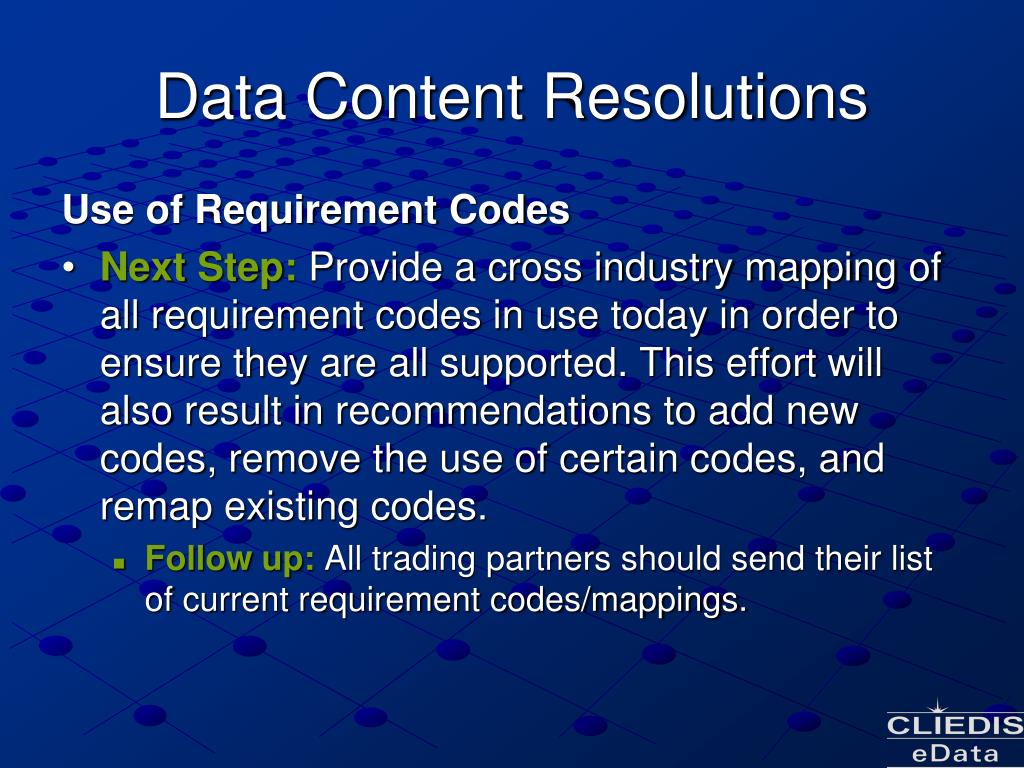 Data Content Resolutions

Use of Requirement Codes

• Next Step: Provide a cross industry mapping of all requirement codes in use today in order to ensure they are all supported. This effort will also result in recommendations to add new codes, remove the use of certain codes, and remap existing codes.

▪ Follow up: All trading partners should send their list of current requirement codes/mappings.

CLIEDIS
eData